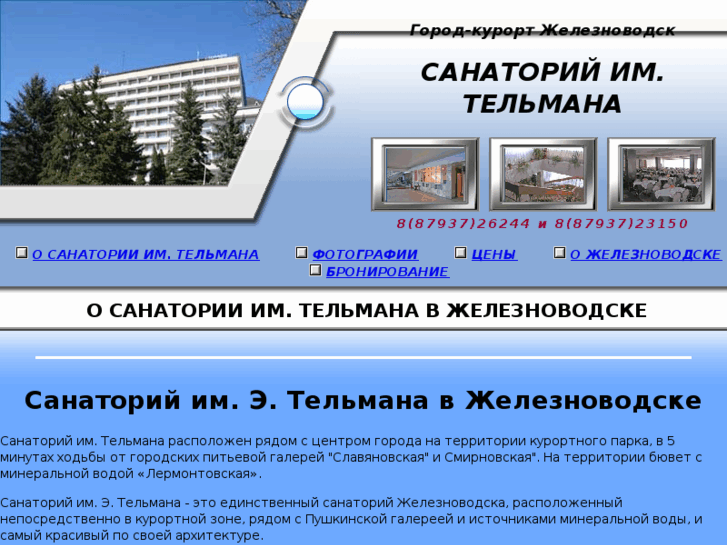 Город-курорт Железноводск

САНАТОРИЙ ИМ. ТЕЛЬМАНА

8(87937)26244 и 8(87937)23150

О САНАТОРИИ ИМ. ТЕЛЬМАНА
ФОТОГРАФИИ
ЦЕНЫ
О ЖЕЛЕЗНОВОДСКЕ
БРОНИРОВАНИЕ

О САНАТОРИИ ИМ. ТЕЛЬМАНА В ЖЕЛЕЗНОВОДСКЕ

Санаторий им. Э. Тельмана в Железноводске

Санаторий им. Тельмана расположен рядом с центром города на территории курортного парка, в 5 минутах ходьбы от городских питьевой галерей "Славяновская" и Смирновская". На территории бювет с минеральной водой «Лермонтовская».

Санаторий им. Э. Тельмана - это единственный санаторий Железноводска, расположенный непосредственно в курортной зоне, рядом с Пушкинской галереей и источниками минеральной воды, и самый красивый по своей архитектуре.